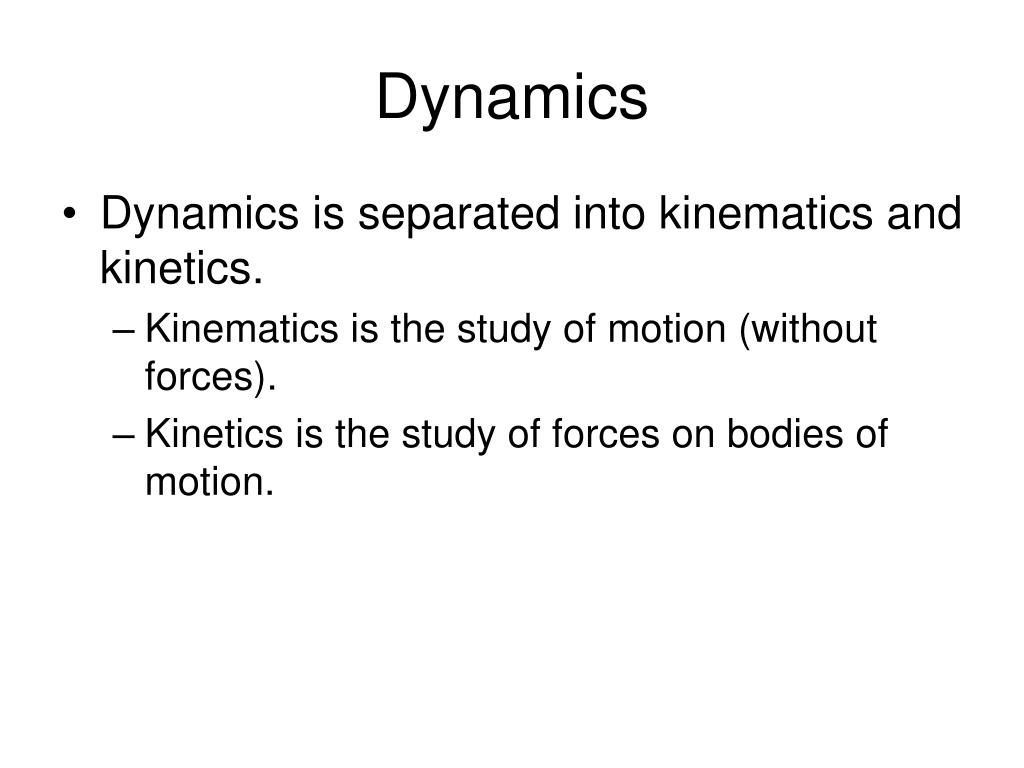 Dynamics

• Dynamics is separated into kinematics and kinetics.
– Kinematics is the study of motion (without forces).
– Kinetics is the study of forces on bodies of motion.